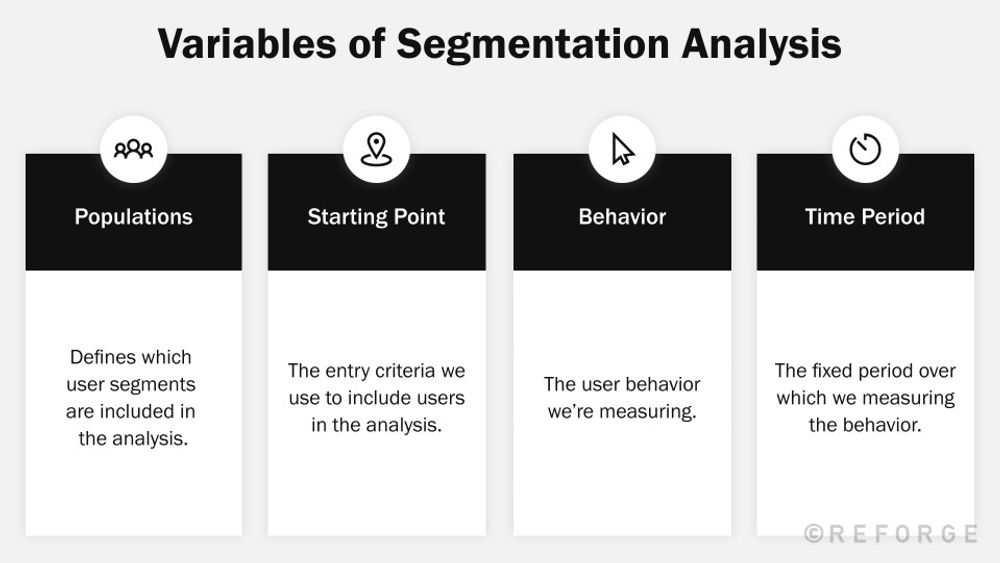 Variables of Segmentation Analysis

Populations

Defines which user segments are included in the analysis.

Starting Point

The entry criteria we use to include users in the analysis.

Behavior

The user behavior we're measuring.

Time Period

The fixed period over which we measuring the behavior.

©REFORGE